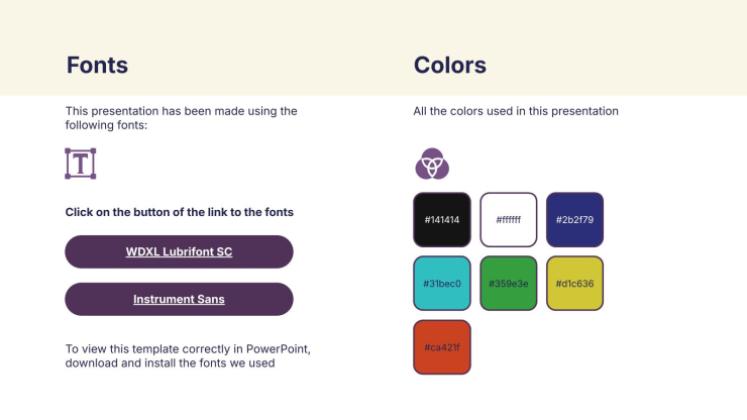 Fonts

This presentation has been made using the following fonts:

Click on the button of the link to the fonts

WDXL Lubrifont SC

Instrument Sans

To view this template correctly in PowerPoint, download and install the fonts we used

Colors

All the colors used in this presentation

#141414

#ffffff

#2b2f79

#31bec0

#359e3e

#d1c636

#ca421f